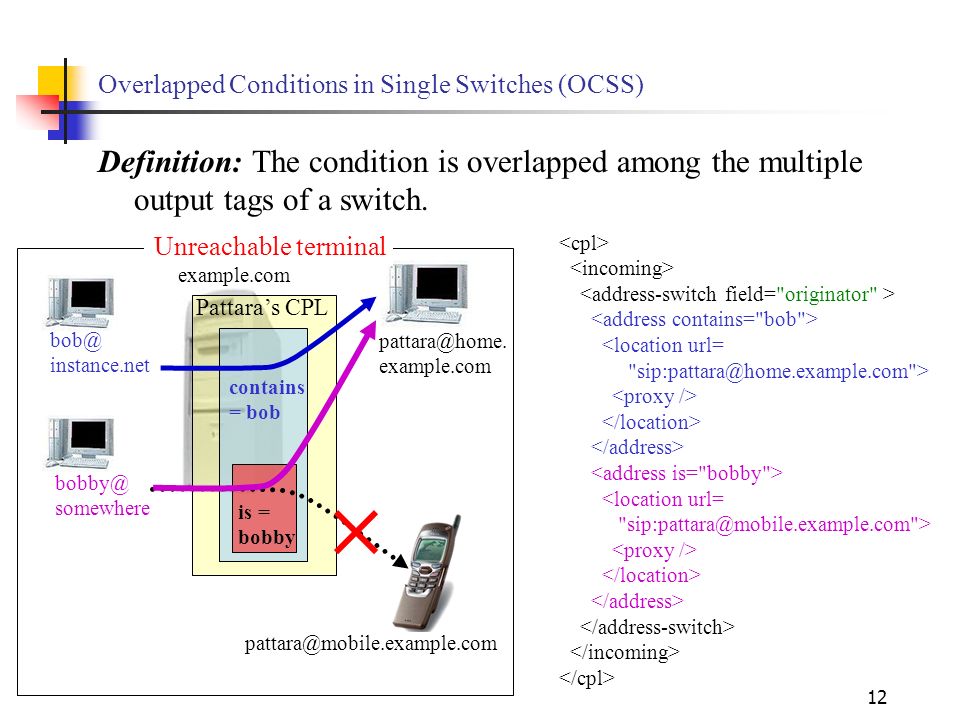 Overlapped Conditions in Single Switches (OCSS)

Definition: The condition is overlapped among the multiple output tags of a switch.

Unreachable terminal

example.com

Pattara's CPL

bob@ instance.net

contains = bob

pattara@home. example.com

bobby@ somewhere

is = bobby

pattara@mobile.example.com

<cpl>
<incoming>
<address-switch field="originator" >
<address contains="bob">
<location url=
"sip:pattara@home.example.com">
<proxy />
</location>
</address>
<address is="bobby">
<location url=
"sip:pattara@mobile.example.com">
<proxy />
</location>
</address>
</address-switch>
</incoming>
</cpl>

12